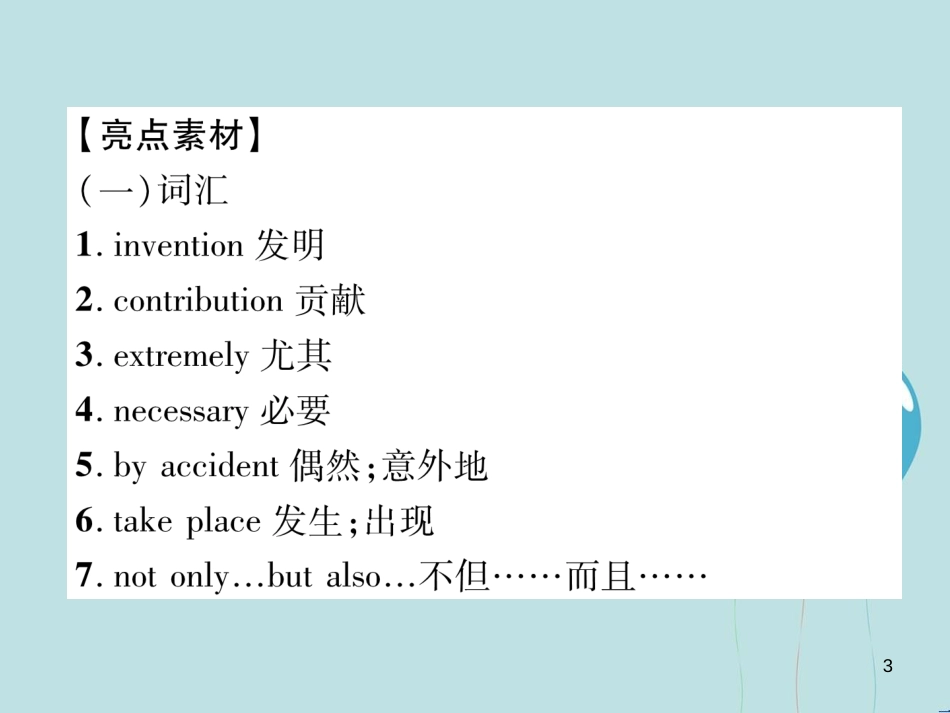 【亮点素材】
(一)词汇
1. invention 发明
2. contribution 贡献
3. extremely 尤其
4. necessary 必要
5. by accident 偶然;意外地
6. take place 发生;出现
7. not only…but also…不但……而且……

3